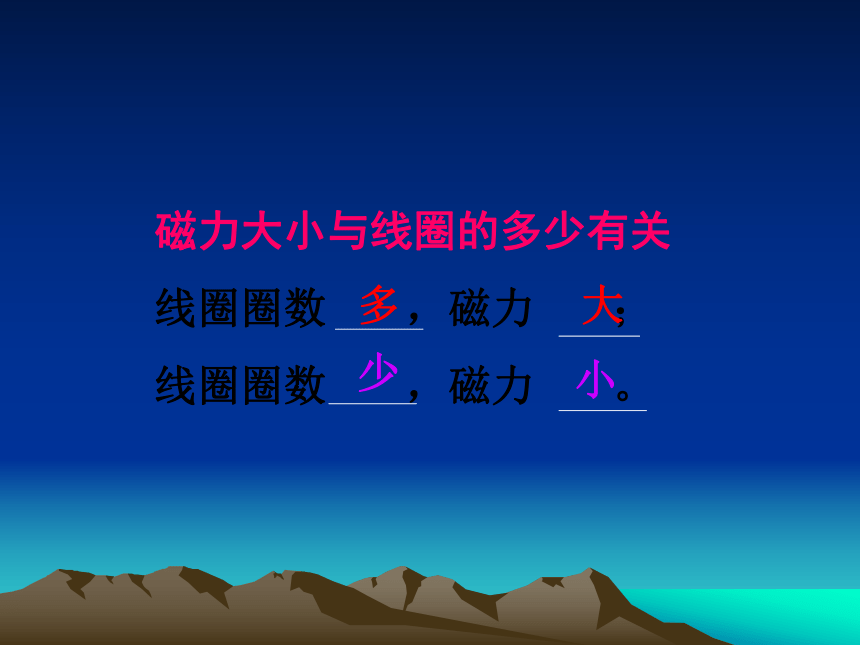 磁力大小与线圈的多少有关

线圈圈数 多，磁力 大;

线圈圈数 少，磁力 小。